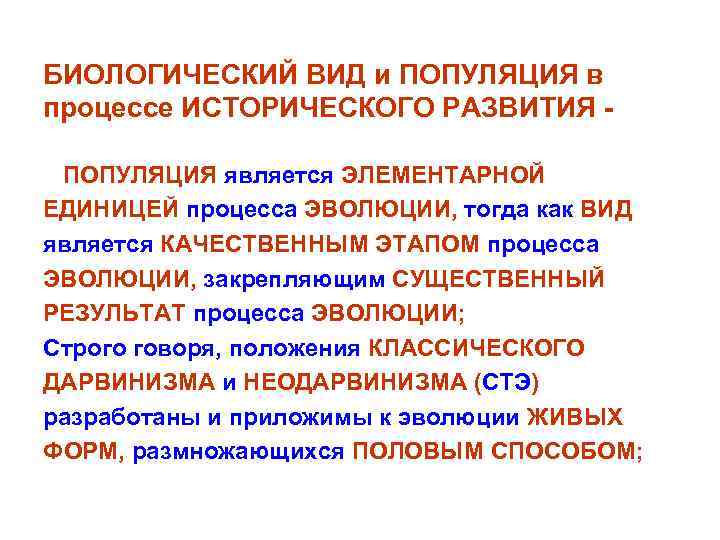 БИОЛОГИЧЕСКИЙ ВИД и ПОПУЛЯЦИЯ в процессе ИСТОРИЧЕСКОГО РАЗВИТИЯ -

ПОПУЛЯЦИЯ является ЭЛЕМЕНТАРНОЙ ЕДИНИЦЕЙ процесса ЭВОЛЮЦИИ, тогда как ВИД является КАЧЕСТВЕННЫМ ЭТАПОМ процесса ЭВОЛЮЦИИ, закрепляющим СУЩЕСТВЕННЫЙ РЕЗУЛЬТАТ процесса ЭВОЛЮЦИИ;
Строго говоря, положения КЛАССИЧЕСКОГО ДАРВИНИЗМА и НЕОДАРВИНИЗМА (СТЭ) разработаны и приложимы к эволюции ЖИВЫХ ФОРМ, размножающихся ПОЛОВЫМ СПОСОБОМ;